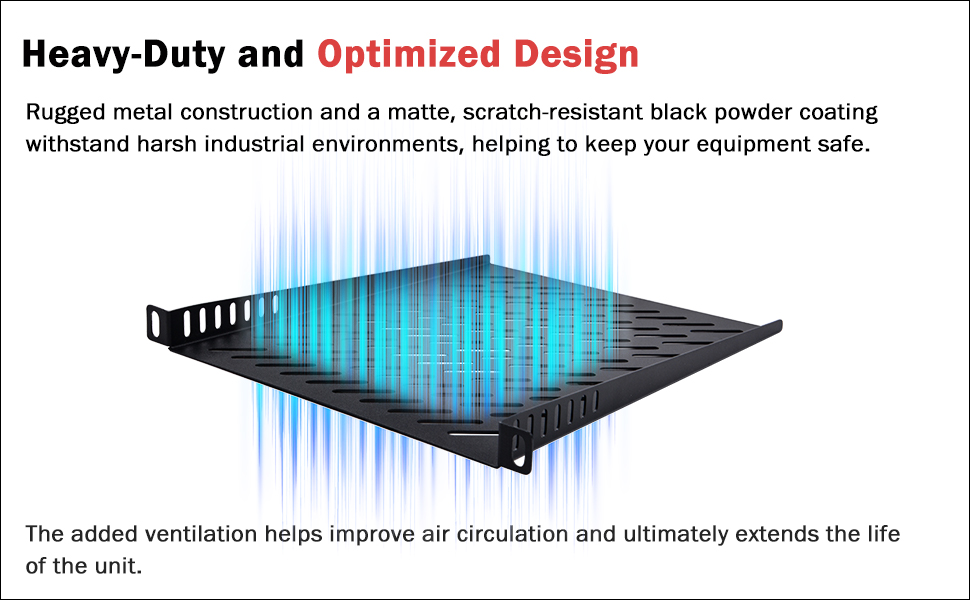 Heavy-Duty and Optimized Design

Rugged metal construction and a matte, scratch-resistant black powder coating withstand harsh industrial environments, helping to keep your equipment safe.

The added ventilation helps improve air circulation and ultimately extends the life of the unit.